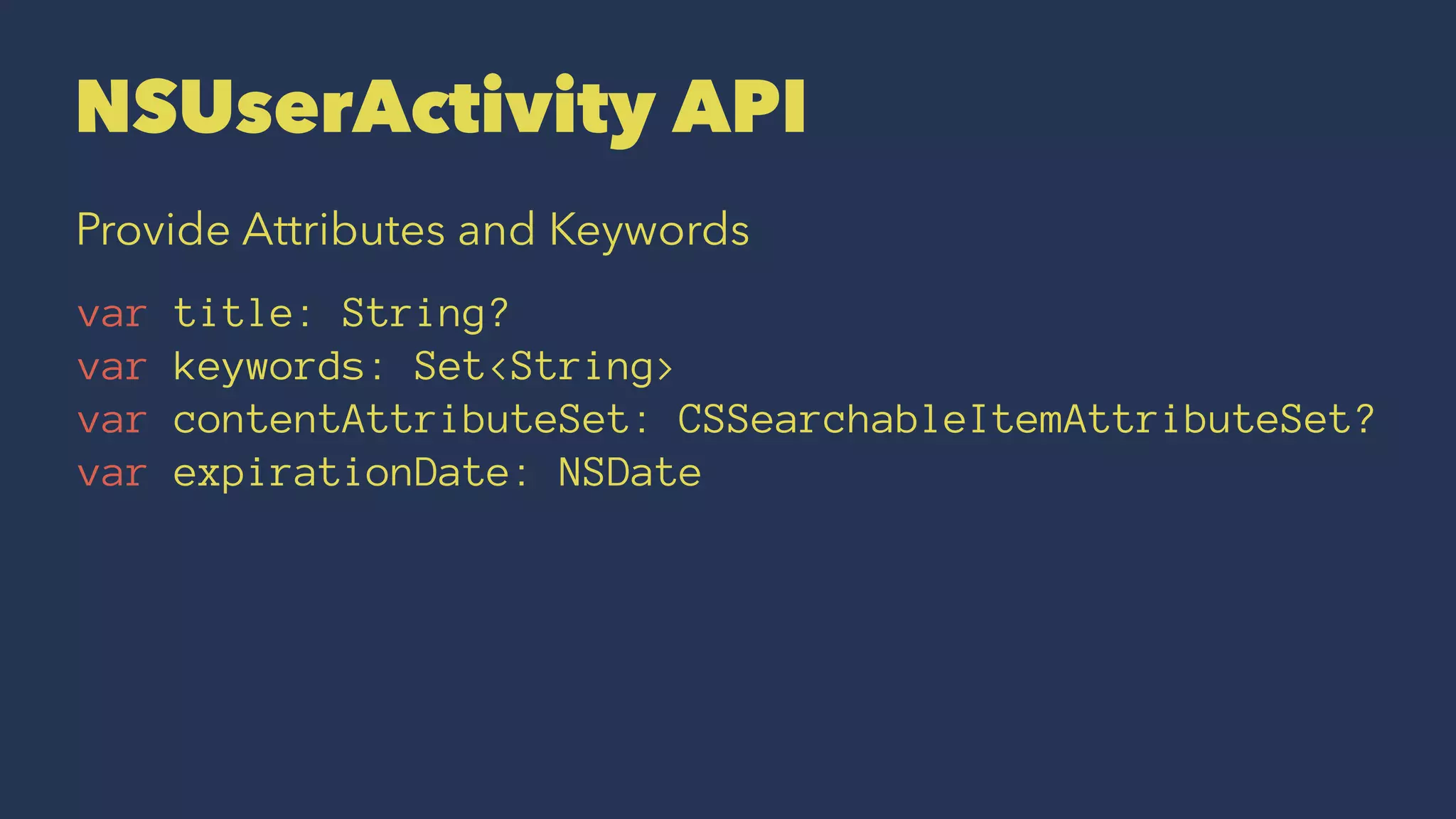 NSUserActivity API

Provide Attributes and Keywords

var title: String?
var keywords: Set<String>
var contentAttributeSet: CSSearchableItemAttributeSet?
var expirationDate: NSDate